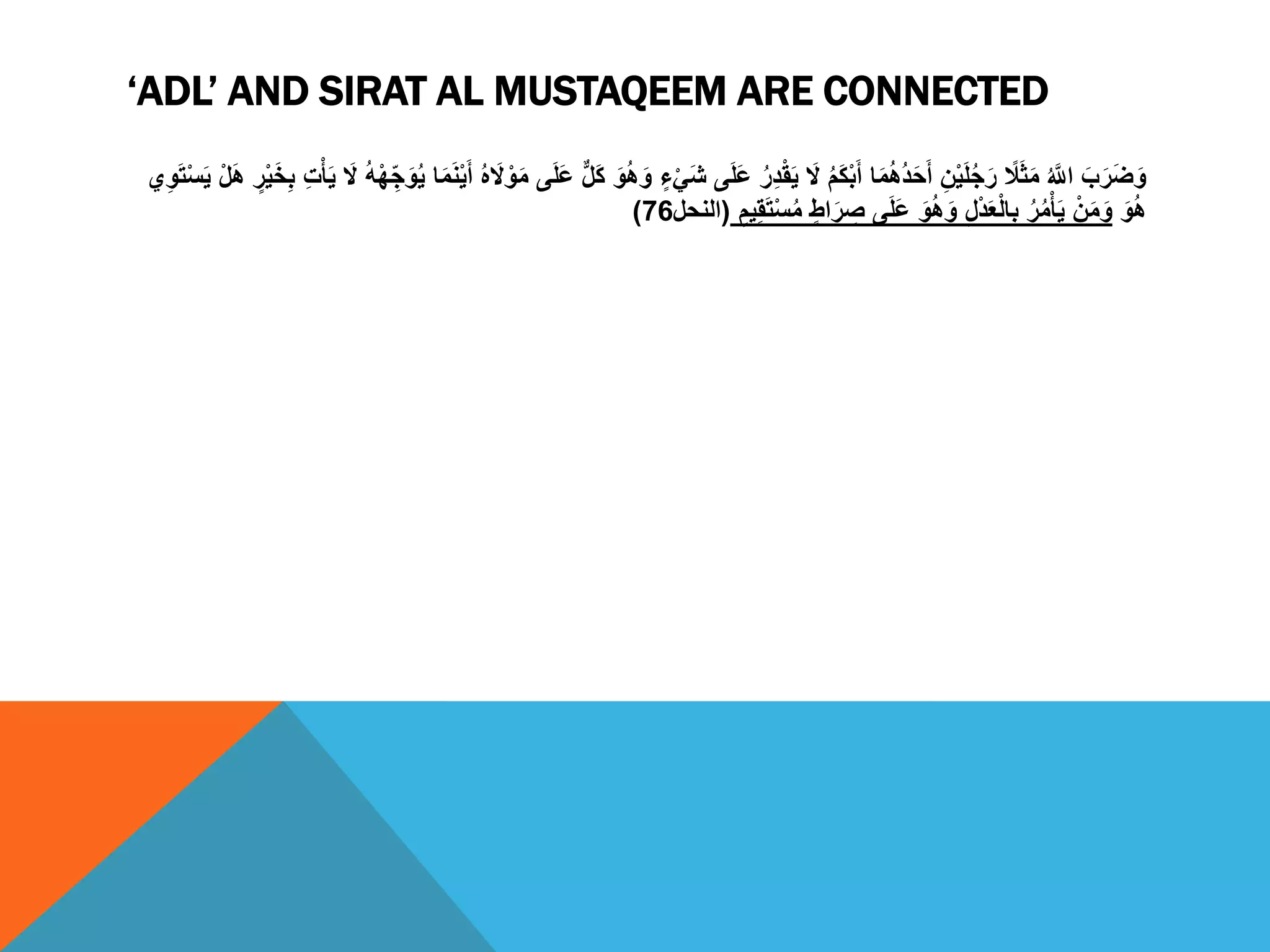 ‘ADL’ AND SIRAT AL MUSTAQEEM ARE CONNECTED

وَضَرَبَ اللَّهُ مَثَلًا رَجُلَيْنِ أَحَدُهُمَا أَبْكَمُ لَا يَقْدِرُ عَلَى شَيْءٍ وَهُوَ كَلٌّ عَلَى مَوْلَاهُ أَيْنَمَا يُوَجِّهْهُ لَا يَأْتِ بِخَيْرٍ هَلْ يَسْتَوِي هُوَ وَمَنْ يَأْمُرُ بِالْعَدْلِ وَهُوَ عَلَى صِرَاطٍ مُسْتَقِيمٍ (النحل76)